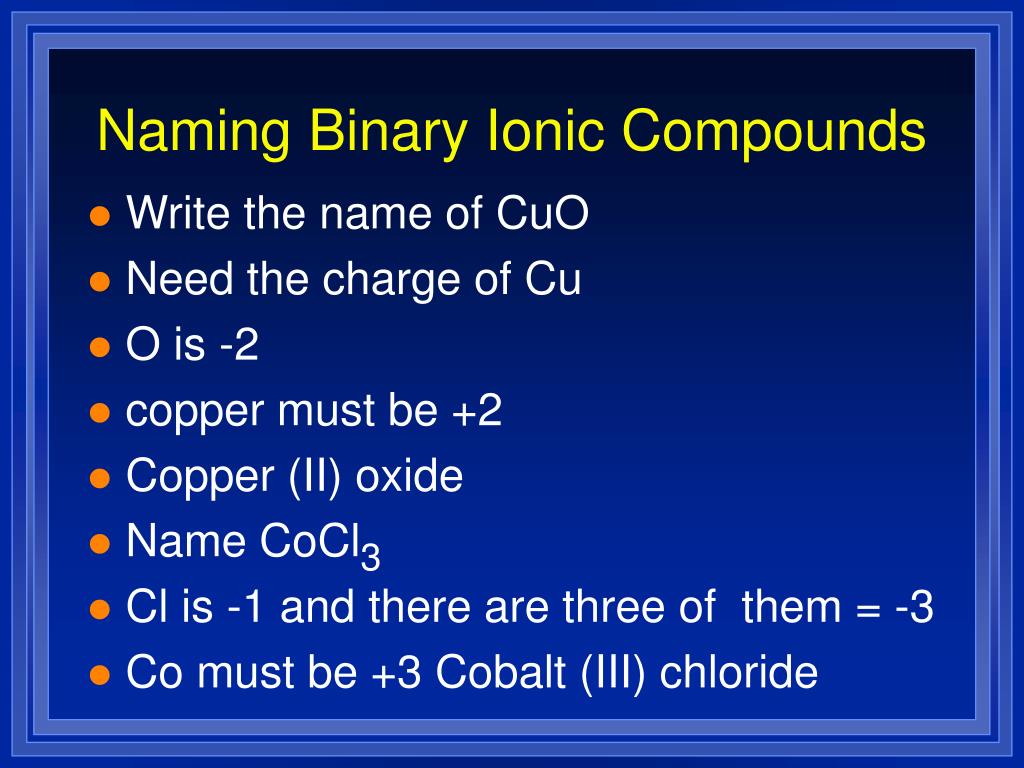 Naming Binary Ionic Compounds

- Write the name of CuO
- Need the charge of Cu
- O is -2
- copper must be +2
- Copper (II) oxide
- Name $CoCl_3$
- Cl is -1 and there are three of them = -3
- Co must be +3 Cobalt (III) chloride